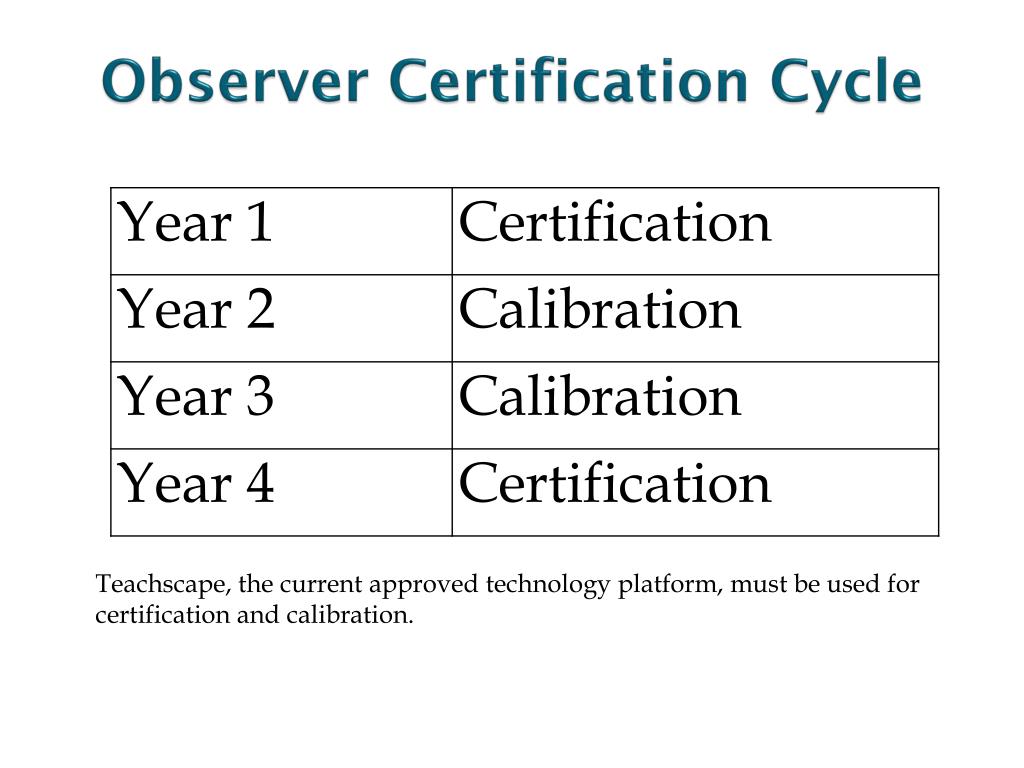 Observer Certification Cycle

| Year 1 | Certification |
|---|---|
| Year 2 | Calibration |
| Year 3 | Calibration |
| Year 4 | Certification |

Teachscape, the current approved technology platform, must be used for certification and calibration.